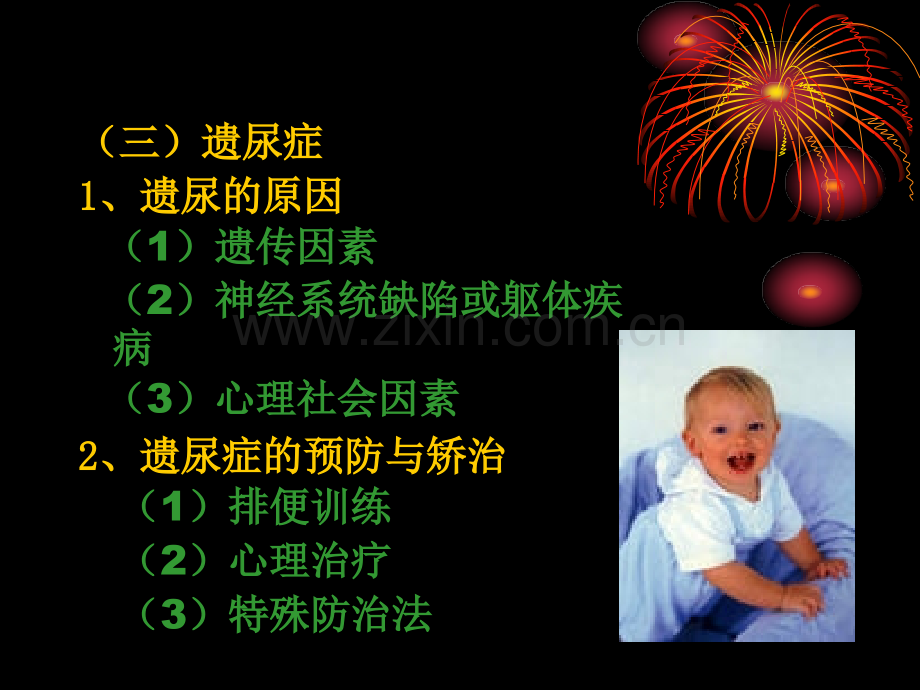 （三）遗尿症

1、遗尿的原因

（1）遗传因素

（2）神经系统缺陷或躯体疾病

（3）心理社会因素

2、遗尿症的预防与矫治

（1）排便训练

（2）心理治疗

（3）特殊防治法

www.zixin.com.cn